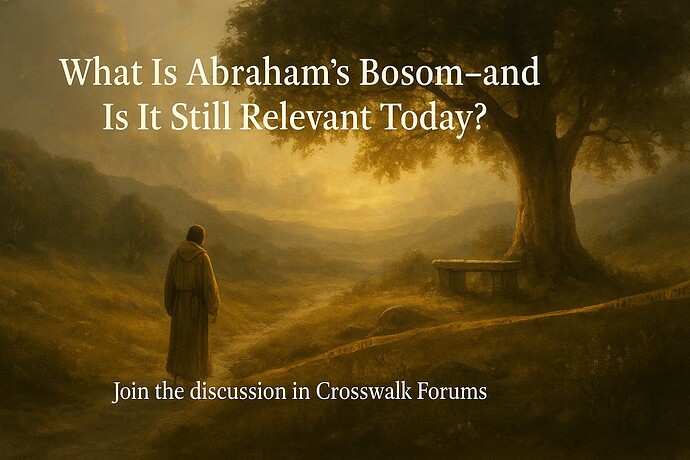 What Is Abraham's Bosom–and Is It Still Relevant Today?

Join the discussion in Crosswalk Forums